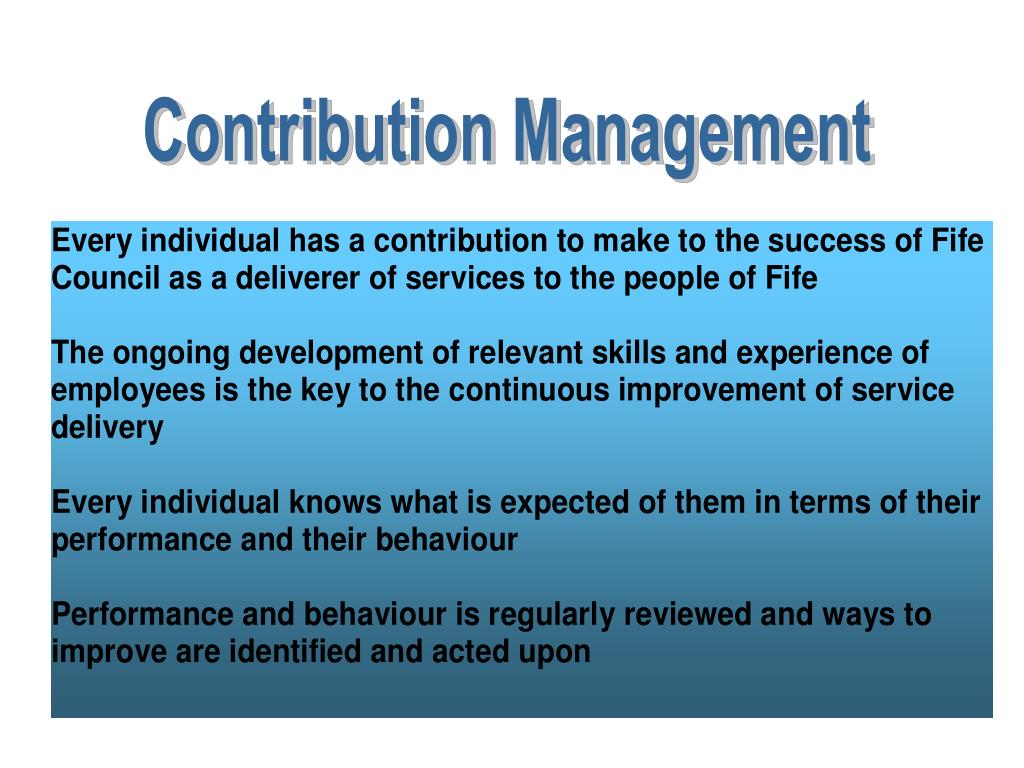 Contribution Management

Every individual has a contribution to make to the success of Fife Council as a deliverer of services to the people of Fife

The ongoing development of relevant skills and experience of employees is the key to the continuous improvement of service delivery

Every individual knows what is expected of them in terms of their performance and their behaviour

Performance and behaviour is regularly reviewed and ways to improve are identified and acted upon